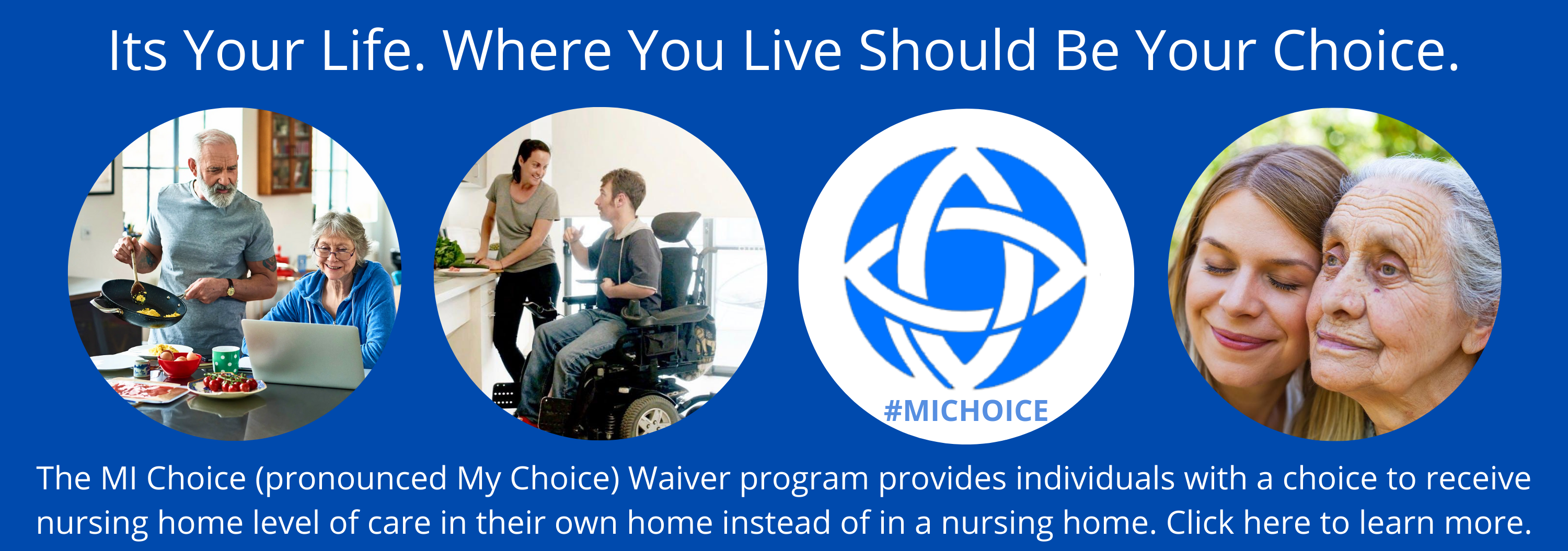 Its Your Life. Where You Live Should Be Your Choice.

#MICHOICE

The MI Choice (pronounced My Choice) Waiver program provides individuals with a choice to receive nursing home level of care in their own home instead of in a nursing home. Click here to learn more.